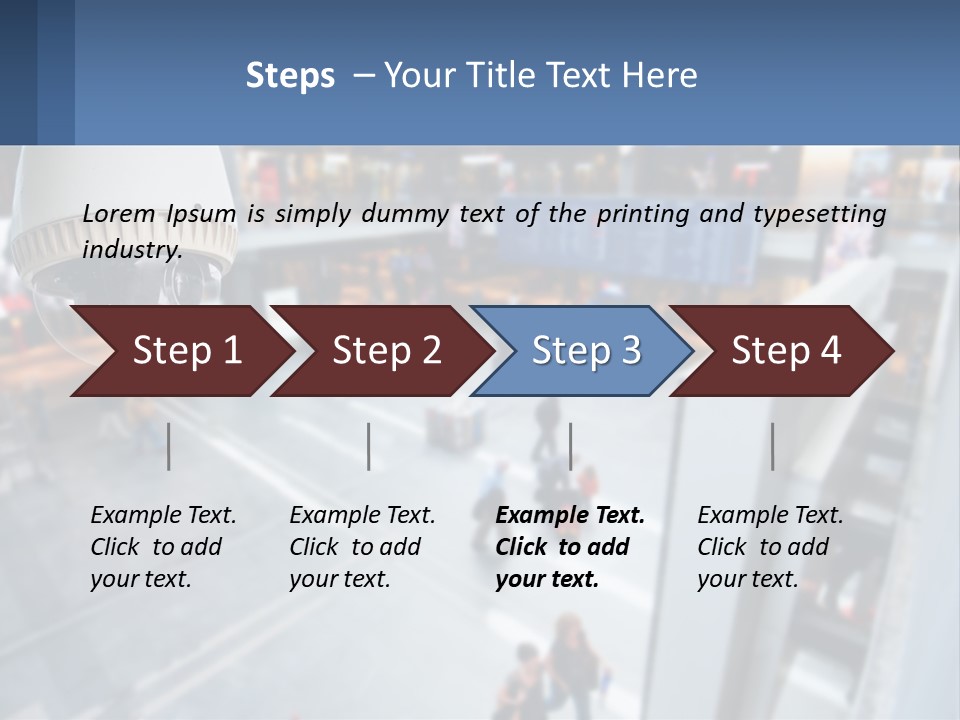 Steps – Your Title Text Here

Lorem Ipsum is simply dummy text of the printing and typesetting industry.

Step 1

Step 2

Step 3

Step 4

Example Text. Click to add your text.

Example Text. Click to add your text.

Example Text. Click to add your text.

Example Text. Click to add your text.